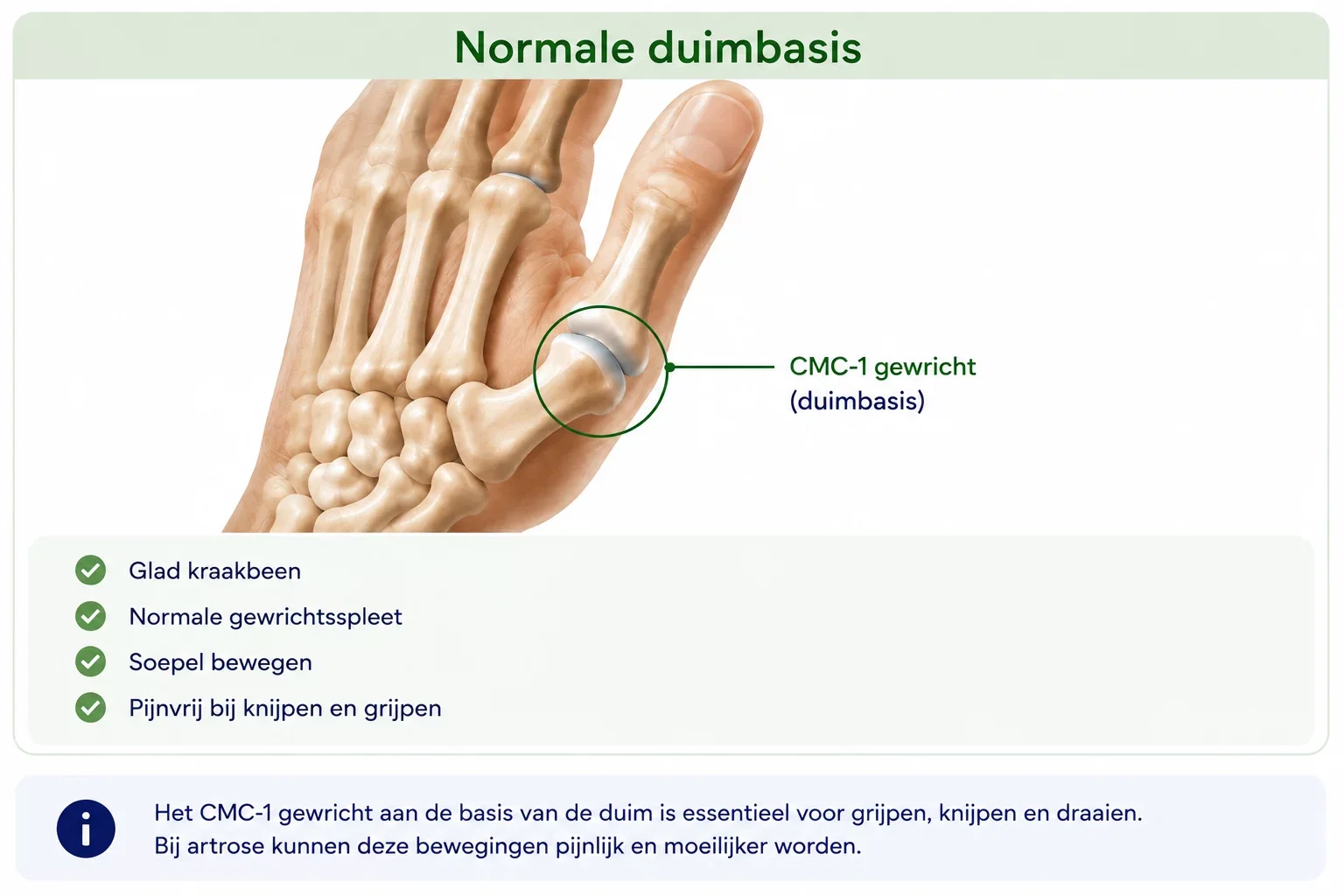 Normale duimbasis

CMC-1 gewricht
(duimbasis)

Glad kraakbeen
Normale gewrichtsspleet
Soepel bewegen
Pijnvrij bij knijpen en grijpen

Het CMC-1 gewricht aan de basis van de duim is essentieel voor grijpen, knijpen en draaien. Bij artrose kunnen deze bewegingen pijnlijk en moeilijker worden.